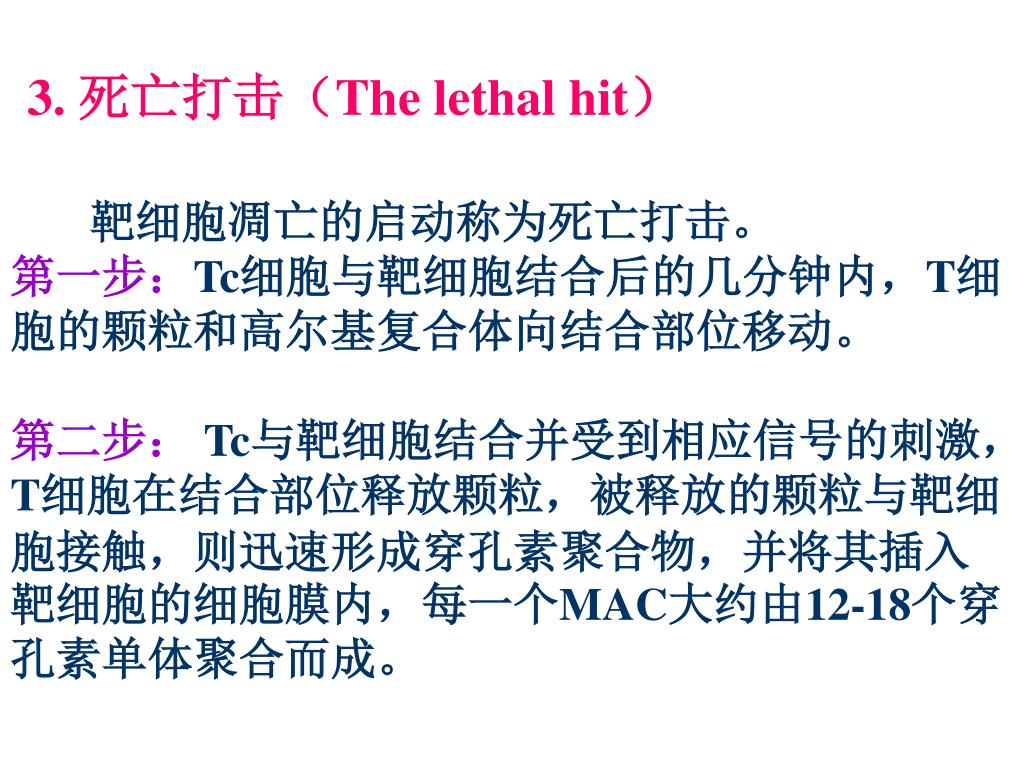 3. 死亡打击（The lethal hit）

靶细胞凋亡的启动称为死亡打击。

第一步：Tc细胞与靶细胞结合后的几分钟内，T细胞的颗粒和高尔基复合体向结合部位移动。

第二步： Tc与靶细胞结合并受到相应信号的刺激，T细胞在结合部位释放颗粒，被释放的颗粒与靶细胞接触，则迅速形成穿孔素聚合物，并将其插入靶细胞的细胞膜内，每一个MAC大约由12-18个穿孔素单体聚合而成。